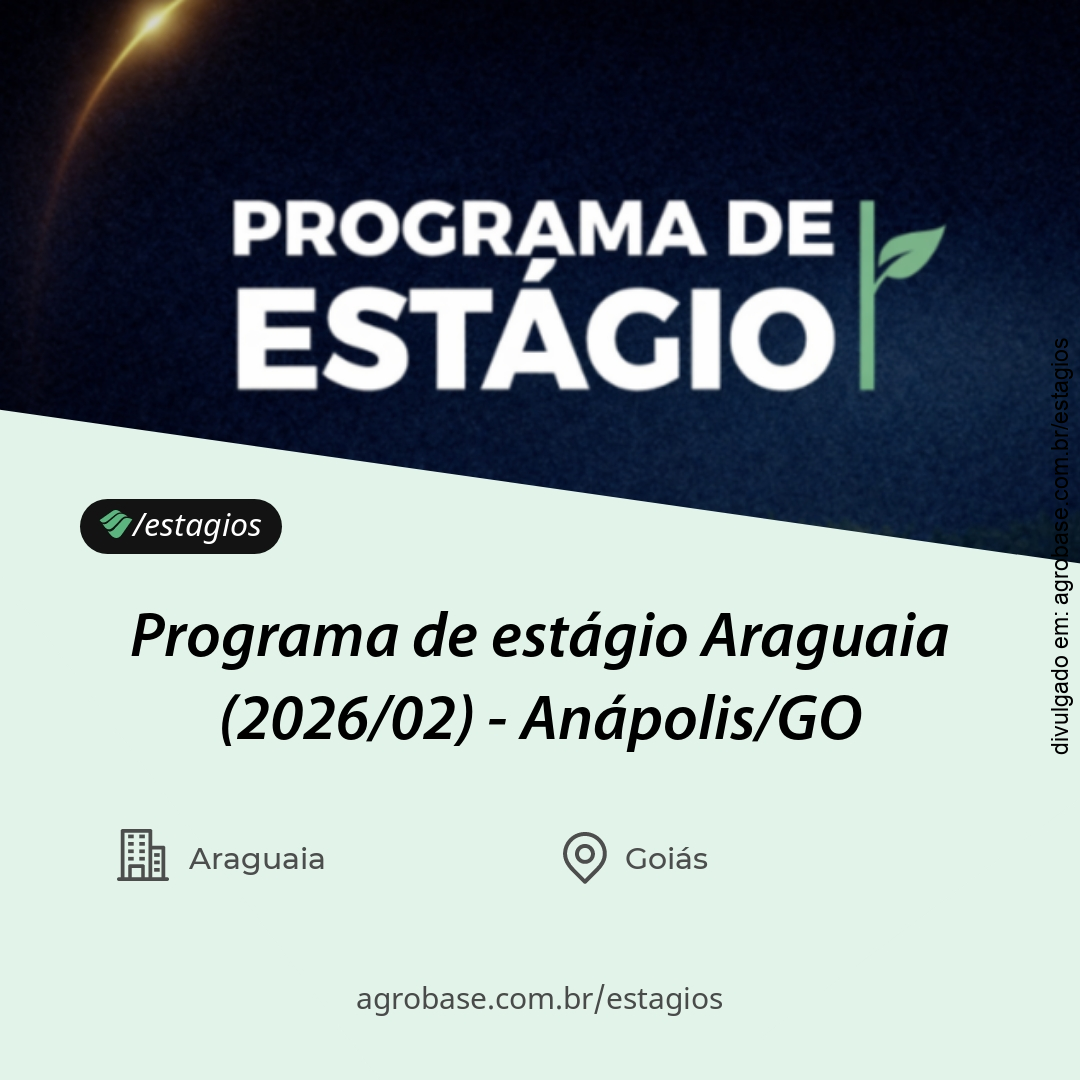 PROGRAMA DE ESTÁGIO

/estagios

Programa de estágio Araguaia (2026/02) - Anápolis/GO

Araguaia

Goiás

agrobase.com.br/estagios

divulgado em: agrobase.com.br/estagios